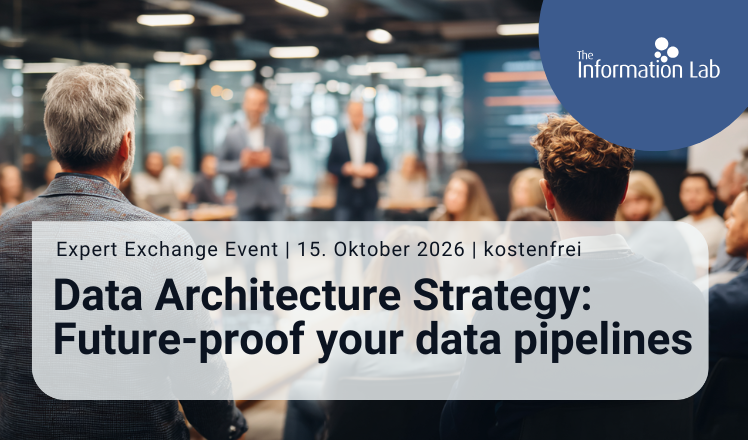 The Information Lab

Expert Exchange Event | 15. Oktober 2026 | kostenfrei

Data Architecture Strategy: Future-proof your data pipelines